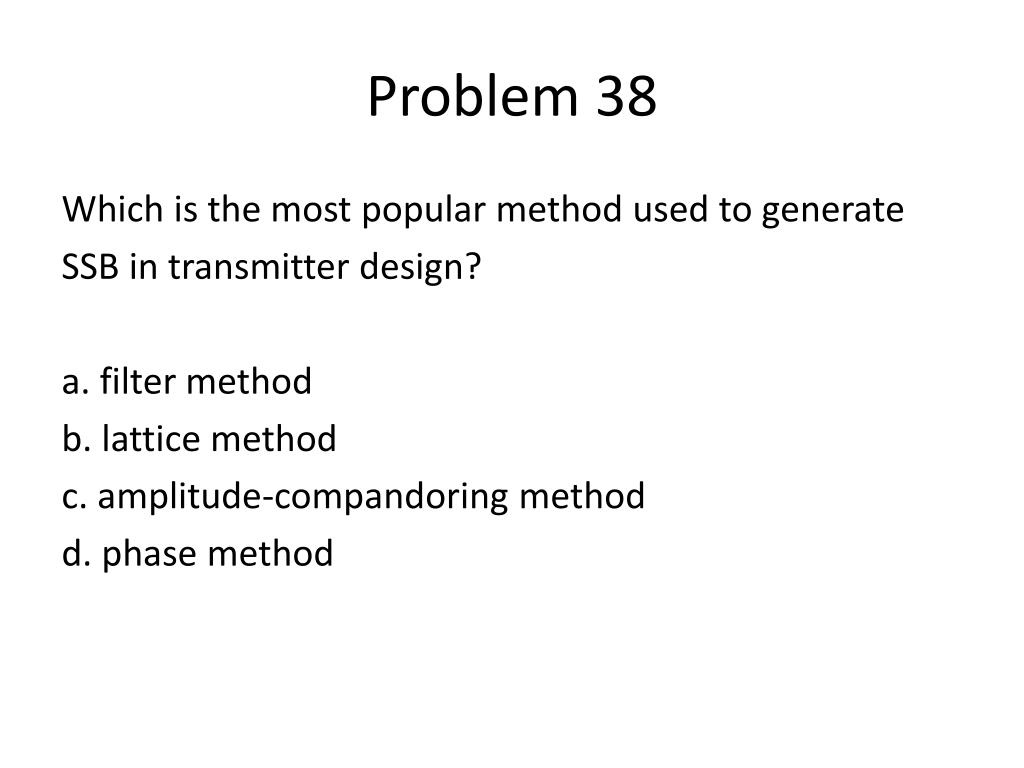 Problem 38

Which is the most popular method used to generate SSB in transmitter design?

a. filter method
b. lattice method
c. amplitude-compandoring method
d. phase method